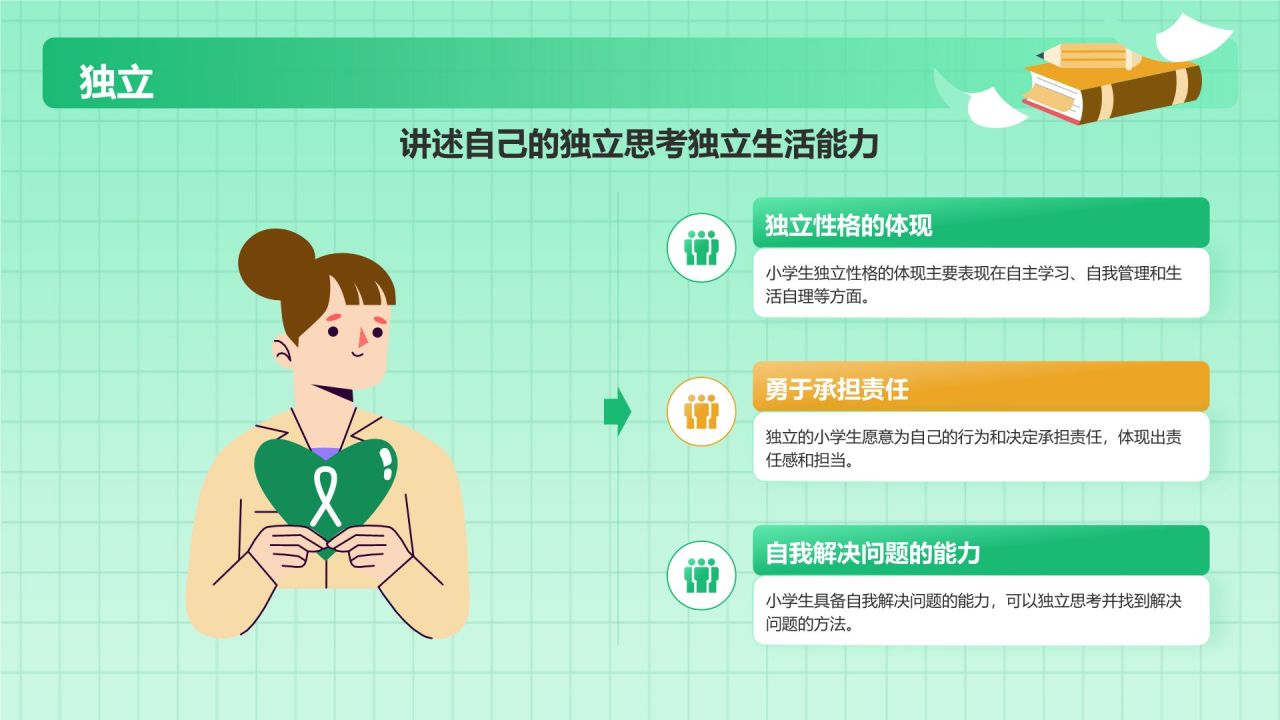 独立

讲述自己的独立思考独立生活能力

独立性格的体现

小学生独立性格的体现主要表现在自主学习、自我管理和生活自理等方面。

勇于承担责任

独立的小学生愿意为自己的行为和决定承担责任，体现出责任感和担当。

自我解决问题的能力

小学生具备自我解决问题的能力，可以独立思考并找到解决问题的方法。